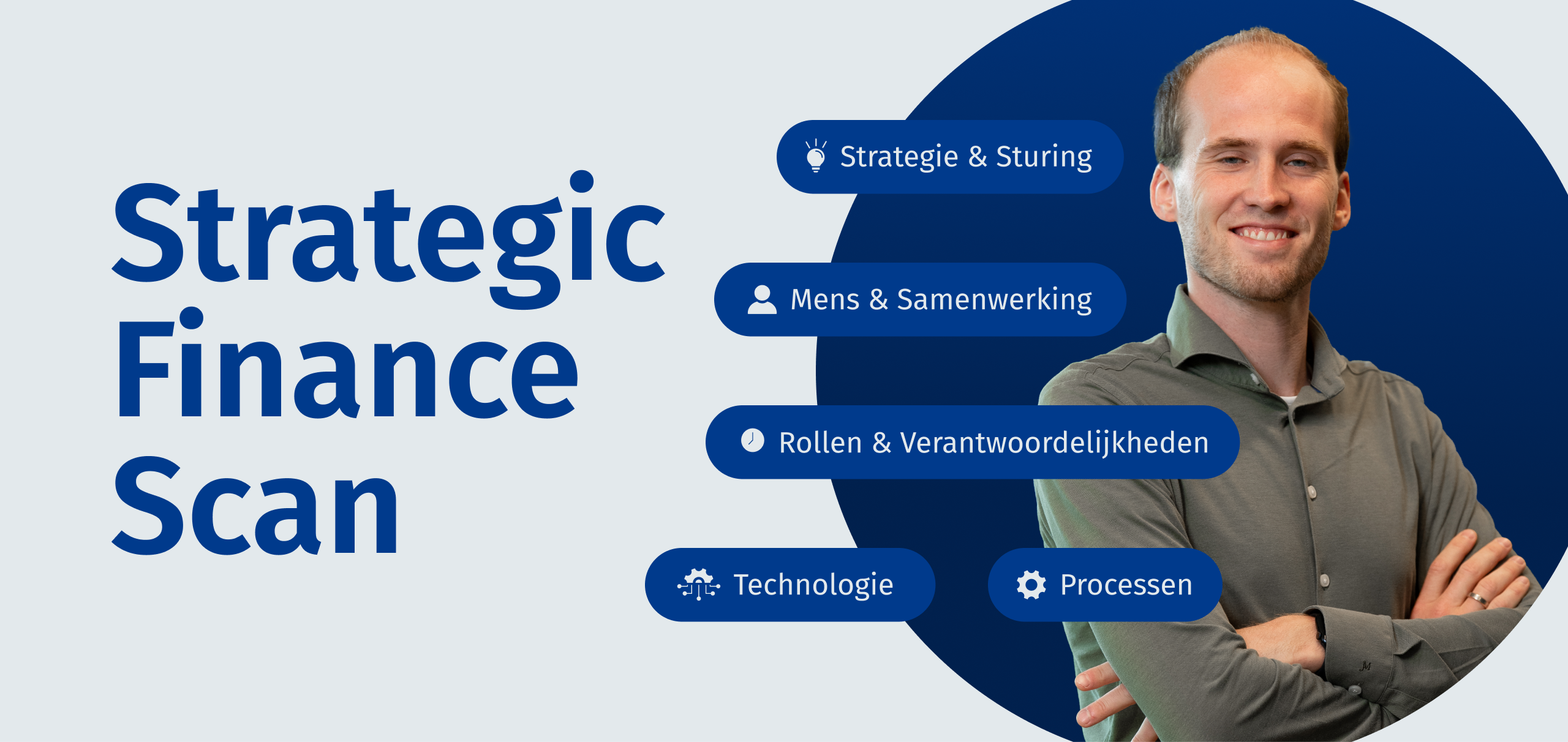 Strategic Finance Scan

Strategie & Sturing

Mens & Samenwerking

Rollen & Verantwoordelijkheden

Technologie

Processen